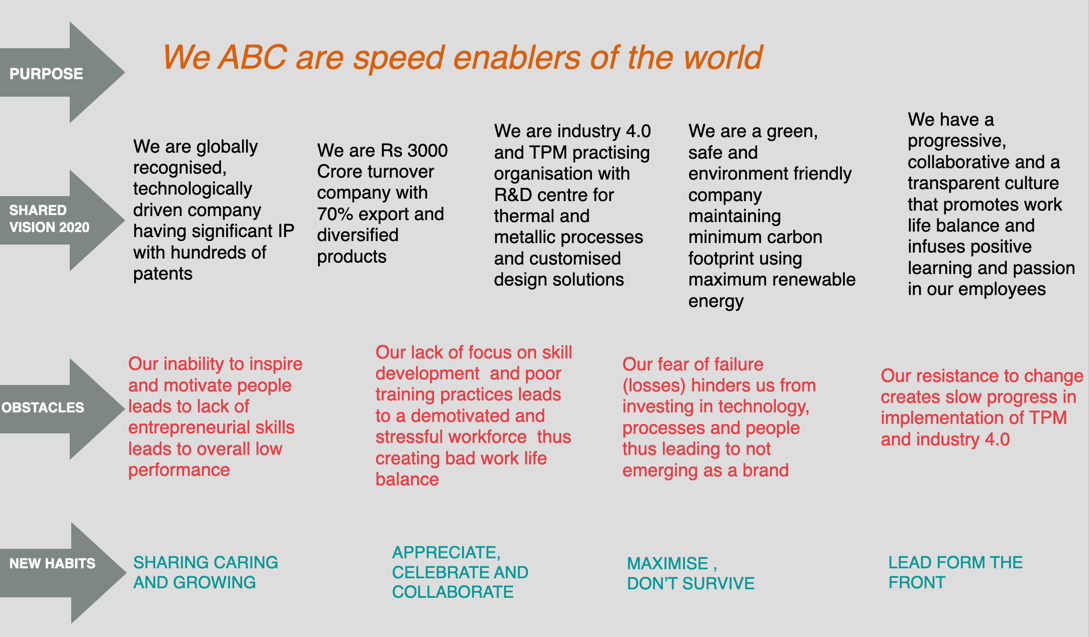 PURPOSE

We ABC are speed enablers of the world

SHARED VISION 2020

We are globally recognised, technologically driven company having significant IP with hundreds of patents

We are Rs 3000 Crore turnover company with 70% export and diversified products

We are industry 4.0 and TPM practising organisation with R&D centre for thermal and metallic processes and customised design solutions

We are a green, safe and environment friendly company maintaining minimum carbon footprint using maximum renewable energy

We have a progressive, collaborative and a transparent culture that promotes work life balance and infuses positive learning and passion in our employees

OBSTACLES

Our inability to inspire and motivate people leads to lack of entrepreneurial skills leads to overall low performance

Our lack of focus on skill development and poor training practices leads to a demotivated and stressful workforce thus creating bad work life balance

Our fear of failure (losses) hinders us from investing in technology, processes and people thus leading to not emerging as a brand

Our resistance to change creates slow progress in implementation of TPM and industry 4.0

NEW HABITS

SHARING CARING AND GROWING

APPRECIATE, CELEBRATE AND COLLABORATE

MAXIMISE , DON'T SURVIVE

LEAD FORM THE FRONT